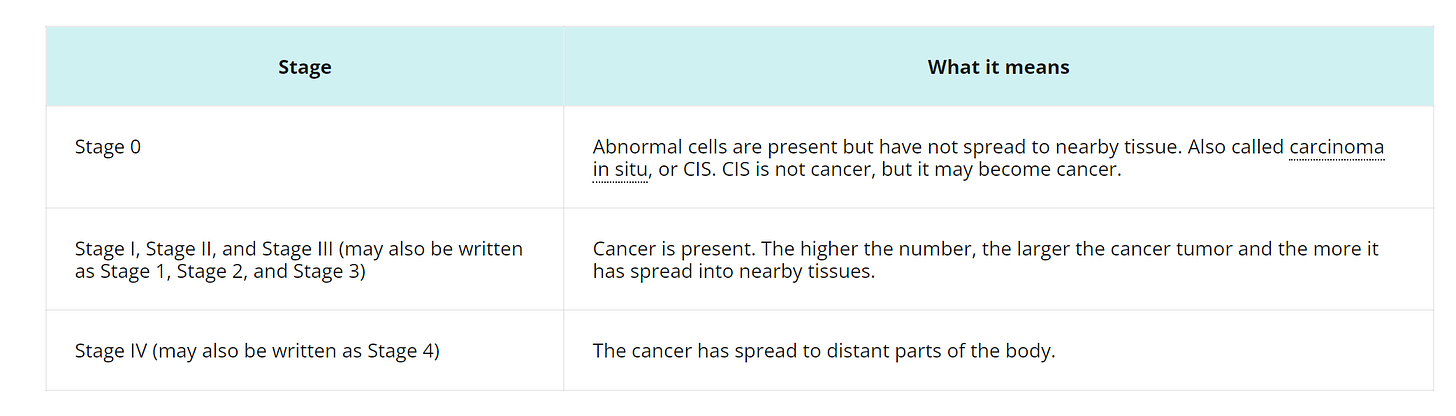 | Stage | What it means |
|---|---|
| Stage 0 | Abnormal cells are present but have not spread to nearby tissue. Also called carcinoma in situ, or CIS. CIS is not cancer, but it may become cancer. |
| Stage I, Stage II, and Stage III (may also be written as Stage 1, Stage 2, and Stage 3) | Cancer is present. The higher the number, the larger the cancer tumor and the more it has spread into nearby tissues. |
| Stage IV (may also be written as Stage 4) | The cancer has spread to distant parts of the body. |